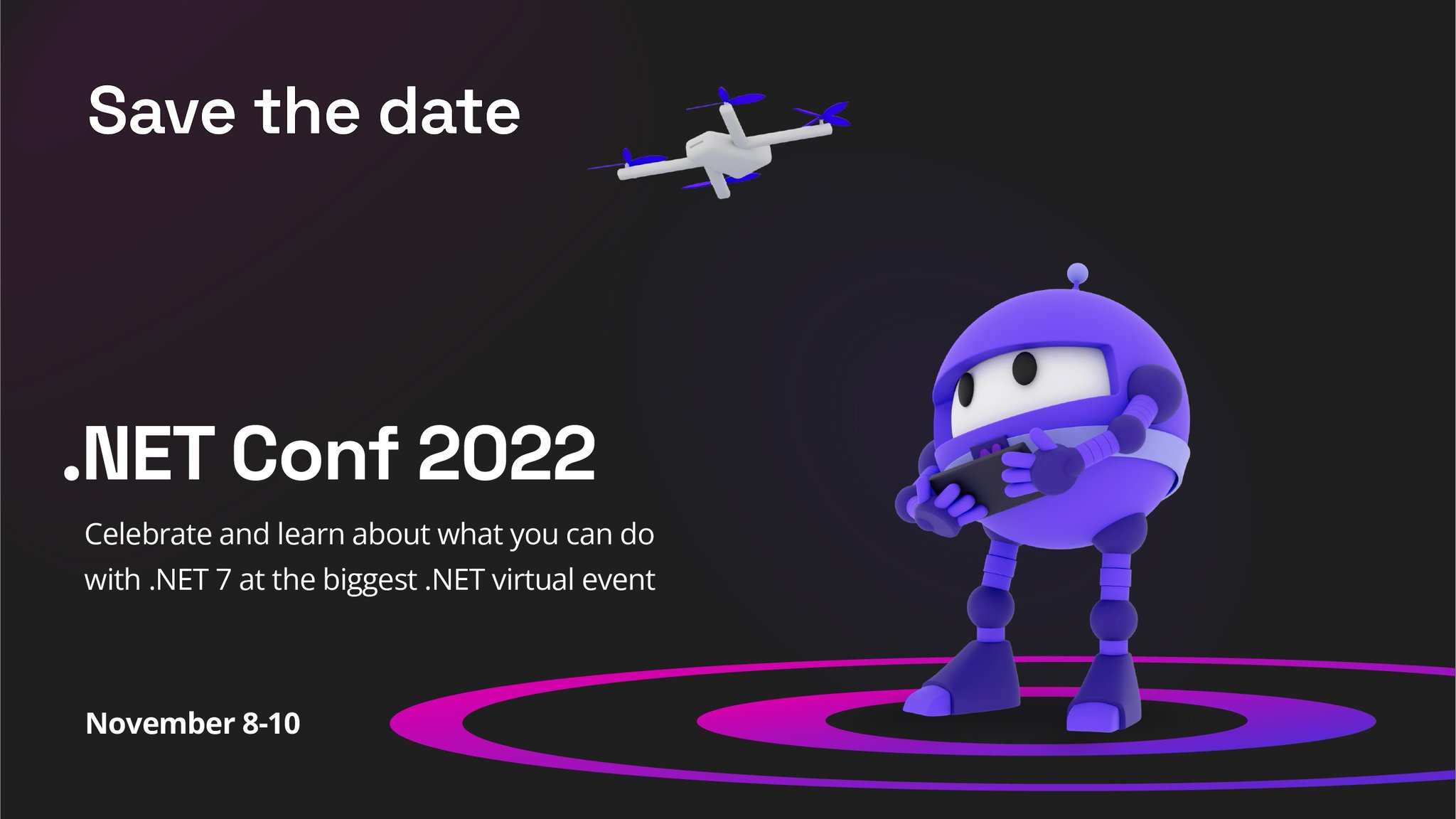 Save the date

.NET Conf 2022

Celebrate and learn about what you can do with .NET 7 at the biggest .NET virtual event

November 8-10